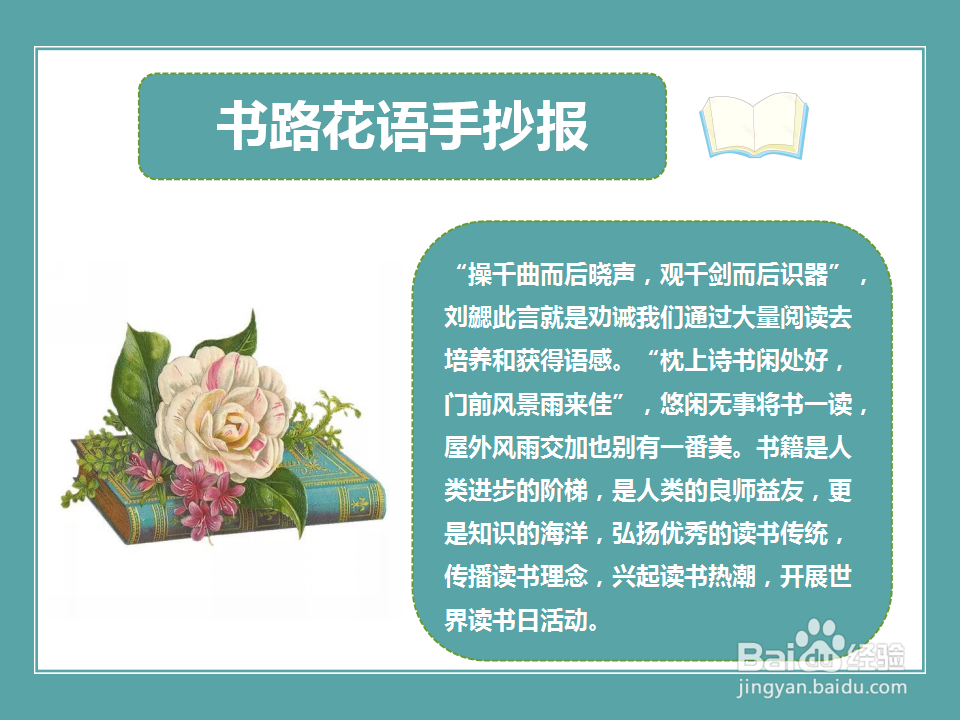 书路花语手抄报

“操千曲而后晓声，观千剑而后识器”，刘勰此言就是劝诫我们通过大量阅读去培养和获得语感。“枕上诗书闲处好，门前风景雨来佳”，悠闲无事将书一读，屋外风雨交加也别有一番美。书籍是人类进步的阶梯，是人类的良师益友，更是知识的海洋，弘扬优秀的读书传统，传播读书理念，兴起读书热潮，开展世界读书日活动。

Baidu经验
jingyan.baidu.com